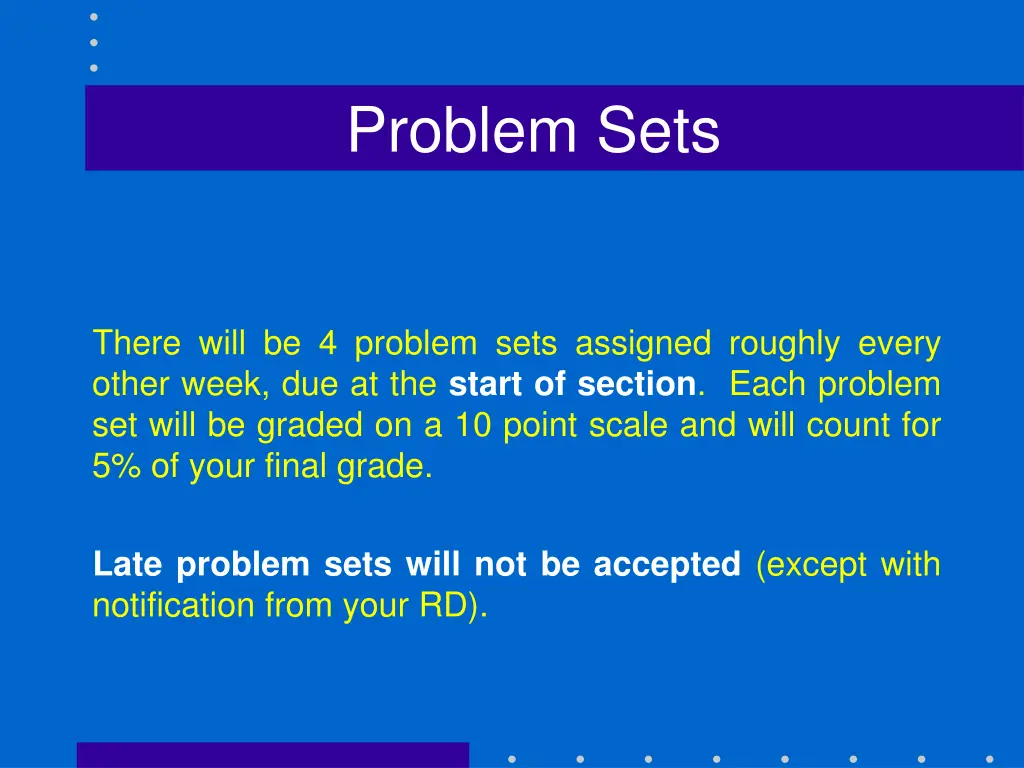 Problem Sets

There will be 4 problem sets assigned roughly every other week, due at the start of section. Each problem set will be graded on a 10 point scale and will count for 5% of your final grade.

Late problem sets will not be accepted (except with notification from your RD).